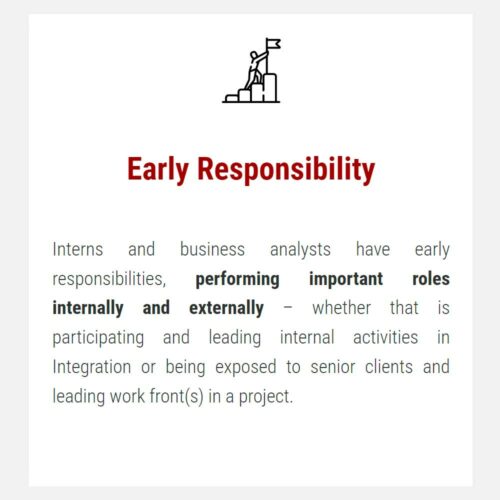 Early Responsibility

Interns and business analysts have early responsibilities, performing important roles internally and externally – whether that is participating and leading internal activities in Integration or being exposed to senior clients and leading work front(s) in a project.